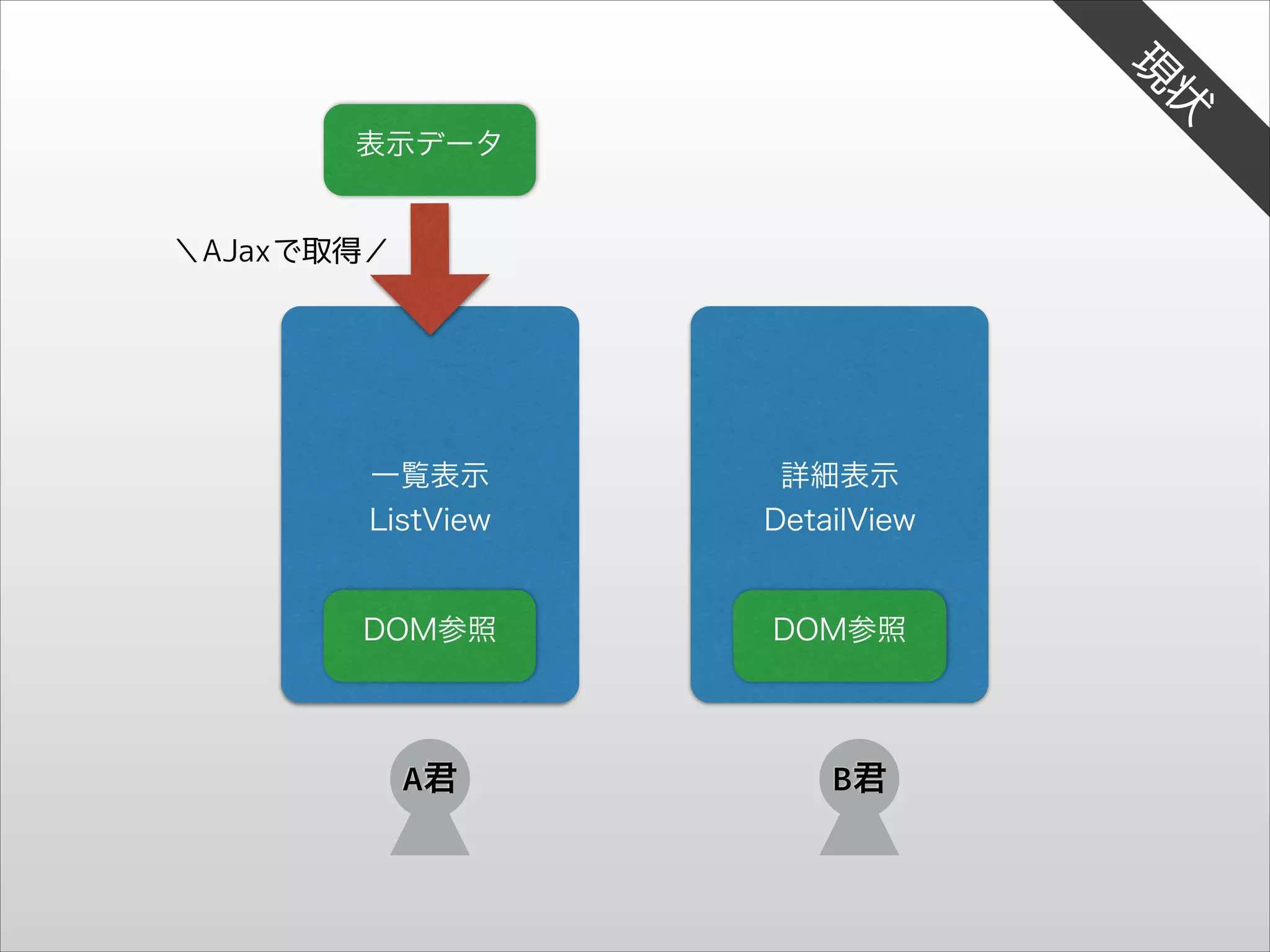 現状

表示データ

＼AJaxで取得／

一覧表示
ListView

DOM参照

詳細表示
DetailView

DOM参照

A君

B君